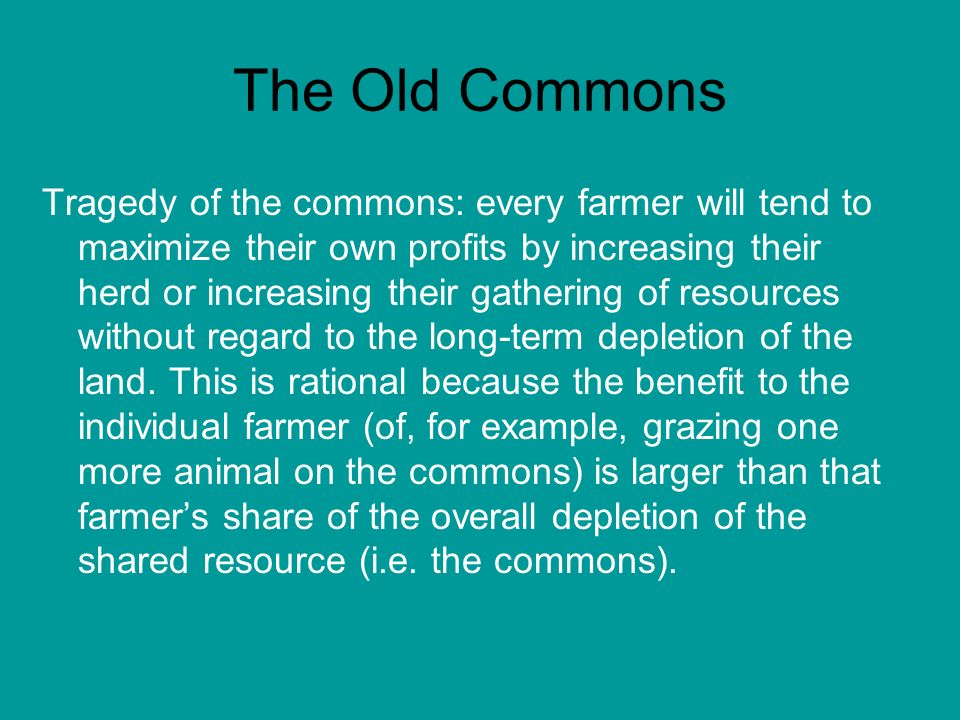 The Old Commons

Tragedy of the commons: every farmer will tend to maximize their own profits by increasing their herd or increasing their gathering of resources without regard to the long-term depletion of the land. This is rational because the benefit to the individual farmer (of, for example, grazing one more animal on the commons) is larger than that farmer’s share of the overall depletion of the shared resource (i.e. the commons).